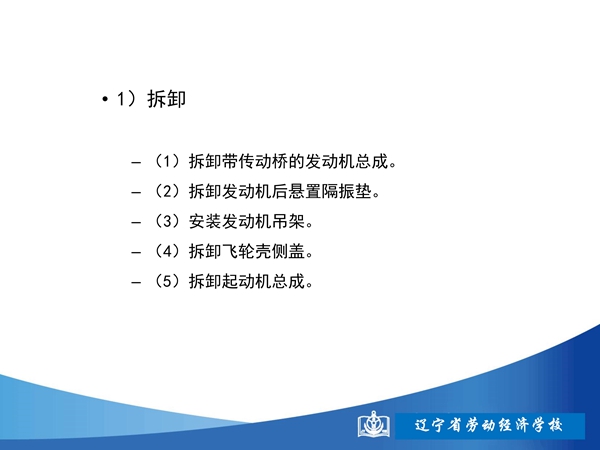 • 1）拆卸

– （1）拆卸带传动桥的发动机总成。
– （2）拆卸发动机后悬置隔振垫。
– （3）安装发动机吊架。
– （4）拆卸飞轮壳侧盖。
– （5）拆卸起动机总成。

辽宁省劳动经济学校